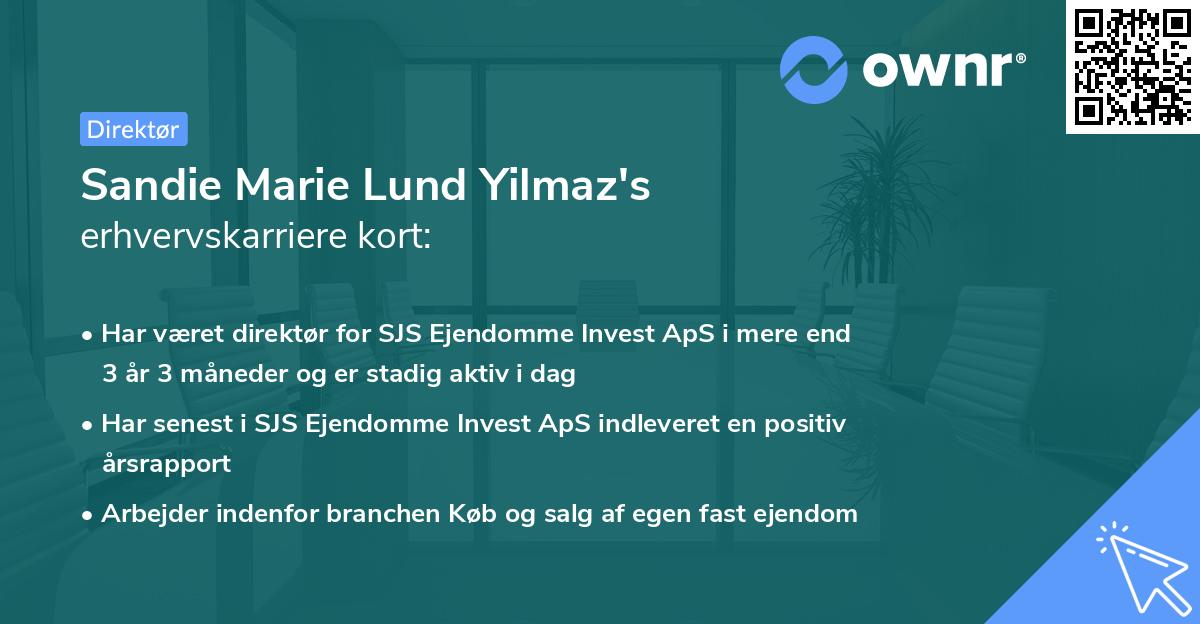 ownr®

Direktør

Sandie Marie Lund Yilmaz's
erhvervskarriere kort:

• Har været direktør for SJS Ejendomme Invest ApS i mere end 3 år 3 måneder og er stadig aktiv i dag

• Har senest i SJS Ejendomme Invest ApS indleveret en positiv årsrapport

• Arbejder indenfor branchen Køb og salg af egen fast ejendom